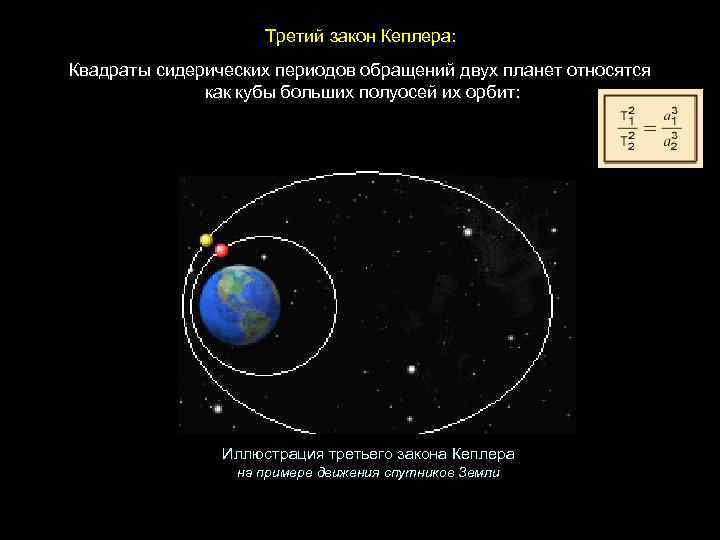 Третий закон Кеплера:

Квадраты сидерических периодов обращений двух планет относятся как кубы больших полуосей их орбит:

$\frac{T_1^2}{T_2^2} = \frac{a_1^3}{a_2^3}$

Иллюстрация третьего закона Кеплера
на примере движения спутников Земли